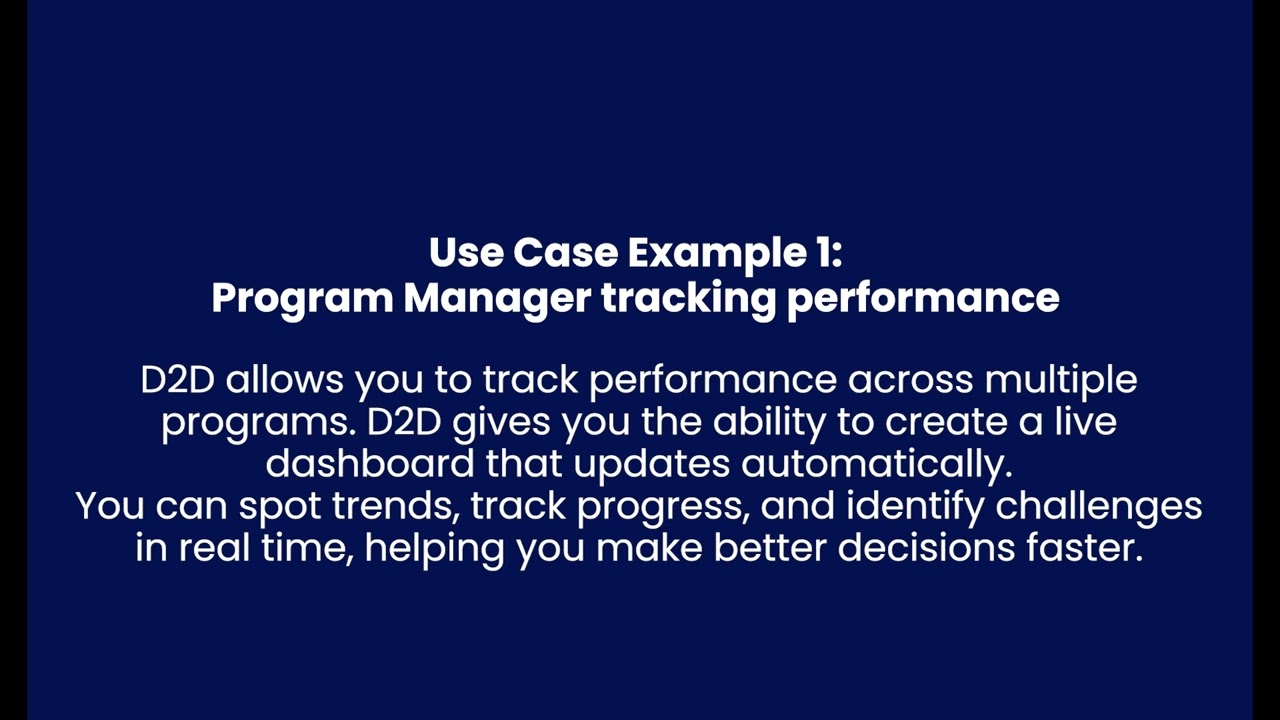 Use Case Example 1:
Program Manager tracking performance

D2D allows you to track performance across multiple programs. D2D gives you the ability to create a live dashboard that updates automatically.
You can spot trends, track progress, and identify challenges in real time, helping you make better decisions faster.